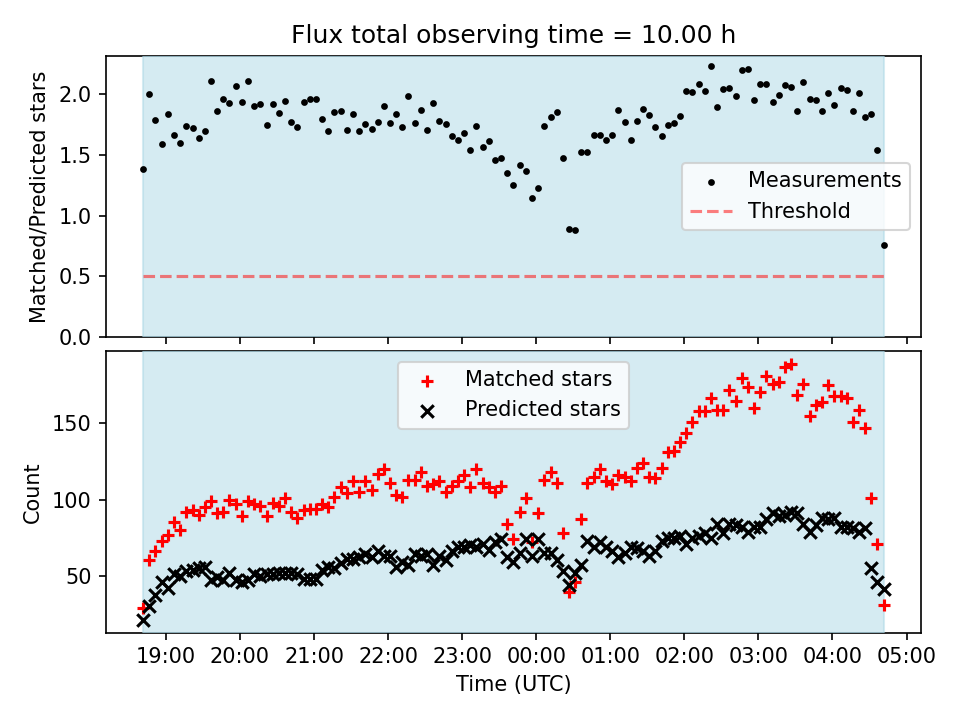 Flux total observing time = 10.00 h

Matched/Predicted stars

2.0
1.5
1.0
0.5
0.0

Measurements
Threshold

Matched stars
Predicted stars

Count

150
100
50

19:00 20:00 21:00 22:00 23:00 00:00 01:00 02:00 03:00 04:00 05:00

Time (UTC)